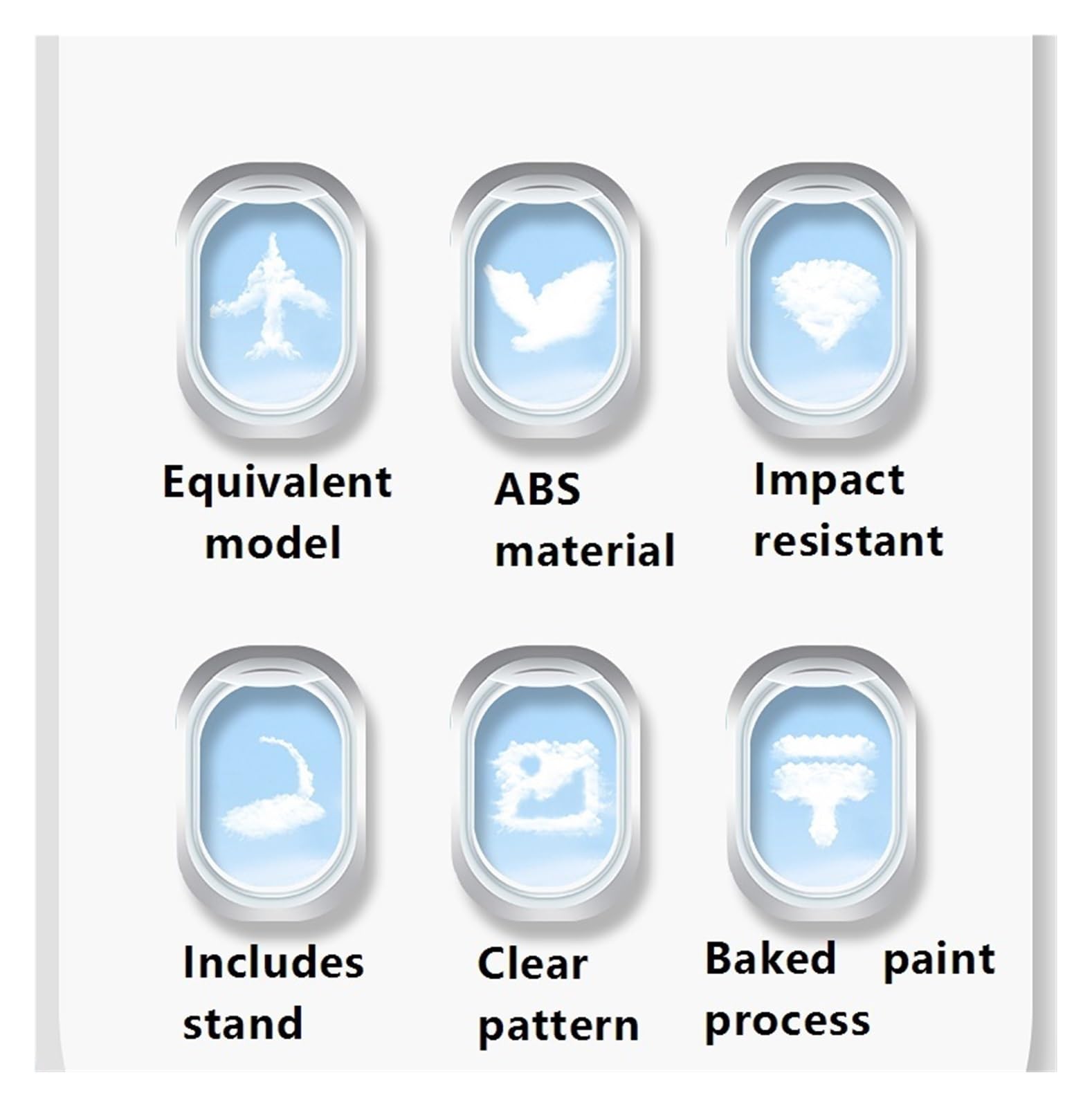 Equivalent model

ABS material

Impact resistant

Includes stand

Clear pattern

Baked paint process